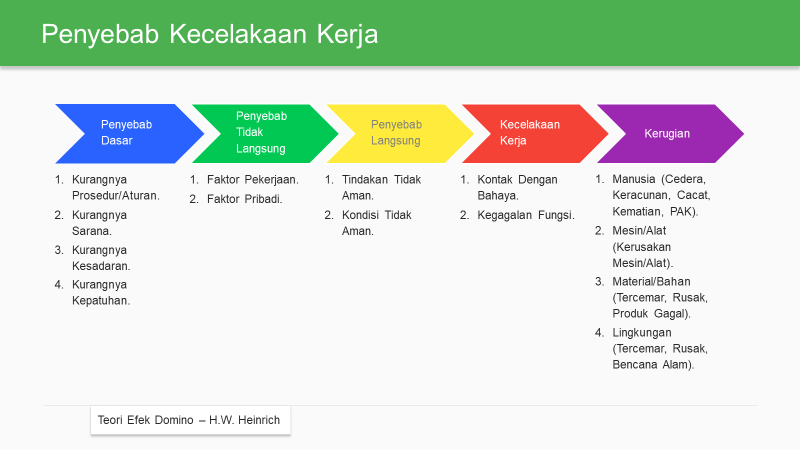 Penyebab Kecelakaan Kerja

Penyebab Dasar

1. Kurangnya Prosedur/Aturan.
2. Kurangnya Sarana.
3. Kurangnya Kesadaran.
4. Kurangnya Kepatuhan.

Penyebab Tidak Langsung

1. Faktor Pekerjaan.
2. Faktor Pribadi.

Penyebab Langsung

1. Tindakan Tidak Aman.
2. Kondisi Tidak Aman.

Kecelakaan Kerja

1. Kontak Dengan Bahaya.
2. Kegagalan Fungsi.

Kerugian

1. Manusia (Cedera, Keracunan, Cacat, Kematian, PAK).
2. Mesin/Alat (Kerusakan Mesin/Alat).
3. Material/Bahan (Tercemar, Rusak, Produk Gagal).
4. Lingkungan (Tercemar, Rusak, Bencana Alam).

Teori Efek Domino – H.W. Heinrich